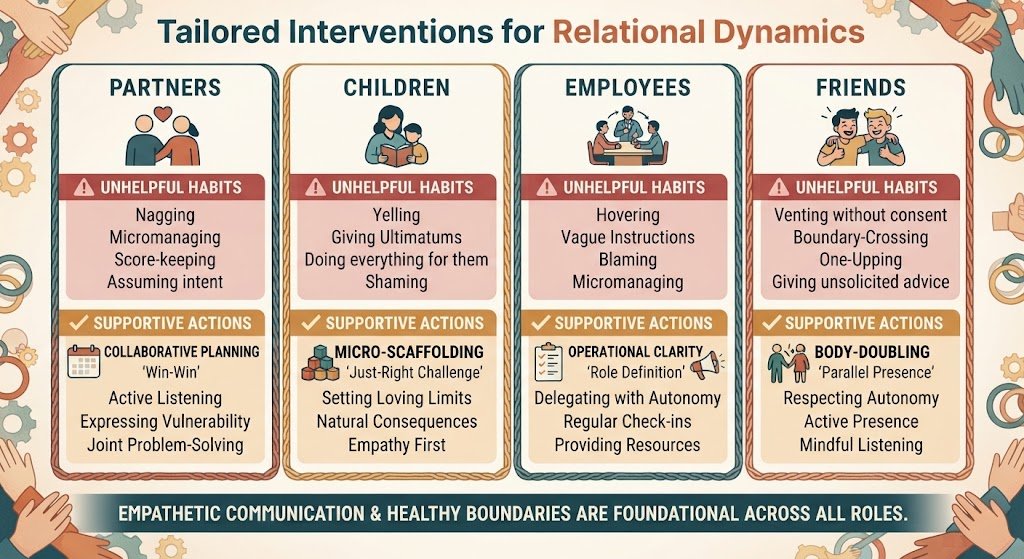 Tailored Interventions for Relational Dynamics

PARTNERS

UNHELPFUL HABITS

Nagging
Micromanaging
Score-keeping
Assuming intent

SUPPORTIVE ACTIONS

COLLABORATIVE PLANNING
'Win-Win'

Active Listening
Expressing Vulnerability
Joint Problem-Solving

CHILDREN

UNHELPFUL HABITS

Yelling
Giving Ultimatums
Doing everything for them
Shaming

SUPPORTIVE ACTIONS

MICRO-SCAFFOLDING
'Just-Right Challenge'

Setting Loving Limits
Natural Consequences
Empathy First

EMPLOYEES

UNHELPFUL HABITS

Hovering
Vague Instructions
Blaming
Micromanaging

SUPPORTIVE ACTIONS

OPERATIONAL CLARITY
'Role Definition'

Delegating with Autonomy
Regular Check-ins
Providing Resources

FRIENDS

UNHELPFUL HABITS

Venting without consent
Boundary-Crossing
One-Upping
Giving unsolicited advice

SUPPORTIVE ACTIONS

BODY-DOUBLING
'Parallel Presence'

Respecting Autonomy
Active Presence
Mindful Listening

EMPATHETIC COMMUNICATION & HEALTHY BOUNDARIES ARE FOUNDATIONAL ACROSS ALL ROLES.